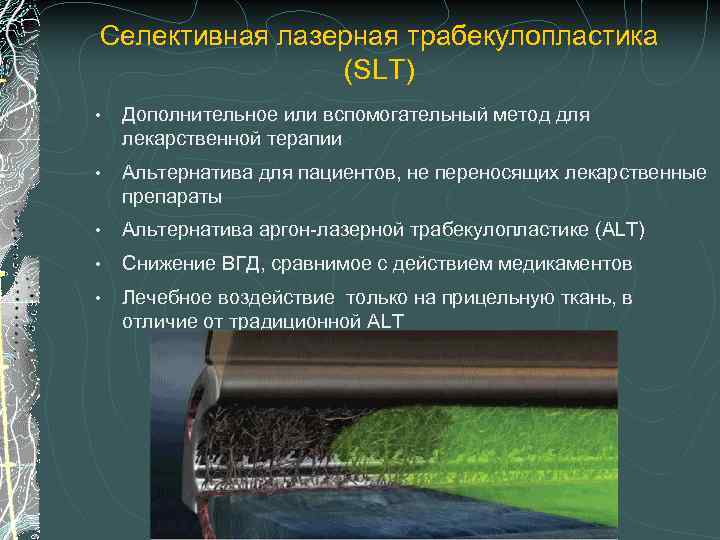 Селективная лазерная трабекулопластика (SLT)

• Дополнительное или вспомогательный метод для лекарственной терапии
• Альтернатива для пациентов, не переносящих лекарственные препараты
• Альтернатива аргон-лазерной трабекулопластике (ALT)
• Снижение ВГД, сравнимое с действием медикаментов
• Лечебное воздействие только на прицельную ткань, в отличие от традиционной ALT